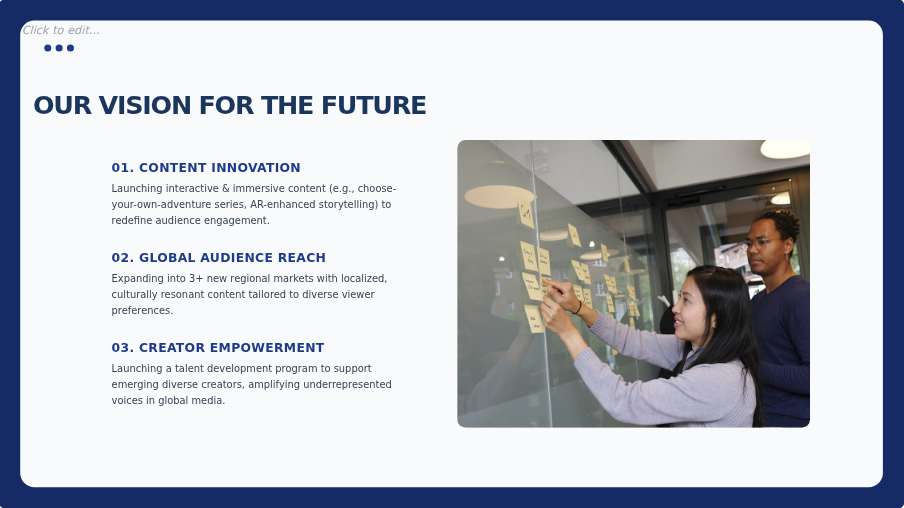 Click to edit...

OUR VISION FOR THE FUTURE

01. CONTENT INNOVATION

Launching interactive & immersive content (e.g., choose-your-own-adventure series, AR-enhanced storytelling) to redefine audience engagement.

02. GLOBAL AUDIENCE REACH

Expanding into 3+ new regional markets with localized, culturally resonant content tailored to diverse viewer preferences.

03. CREATOR EMPOWERMENT

Launching a talent development program to support emerging diverse creators, amplifying underrepresented voices in global media.